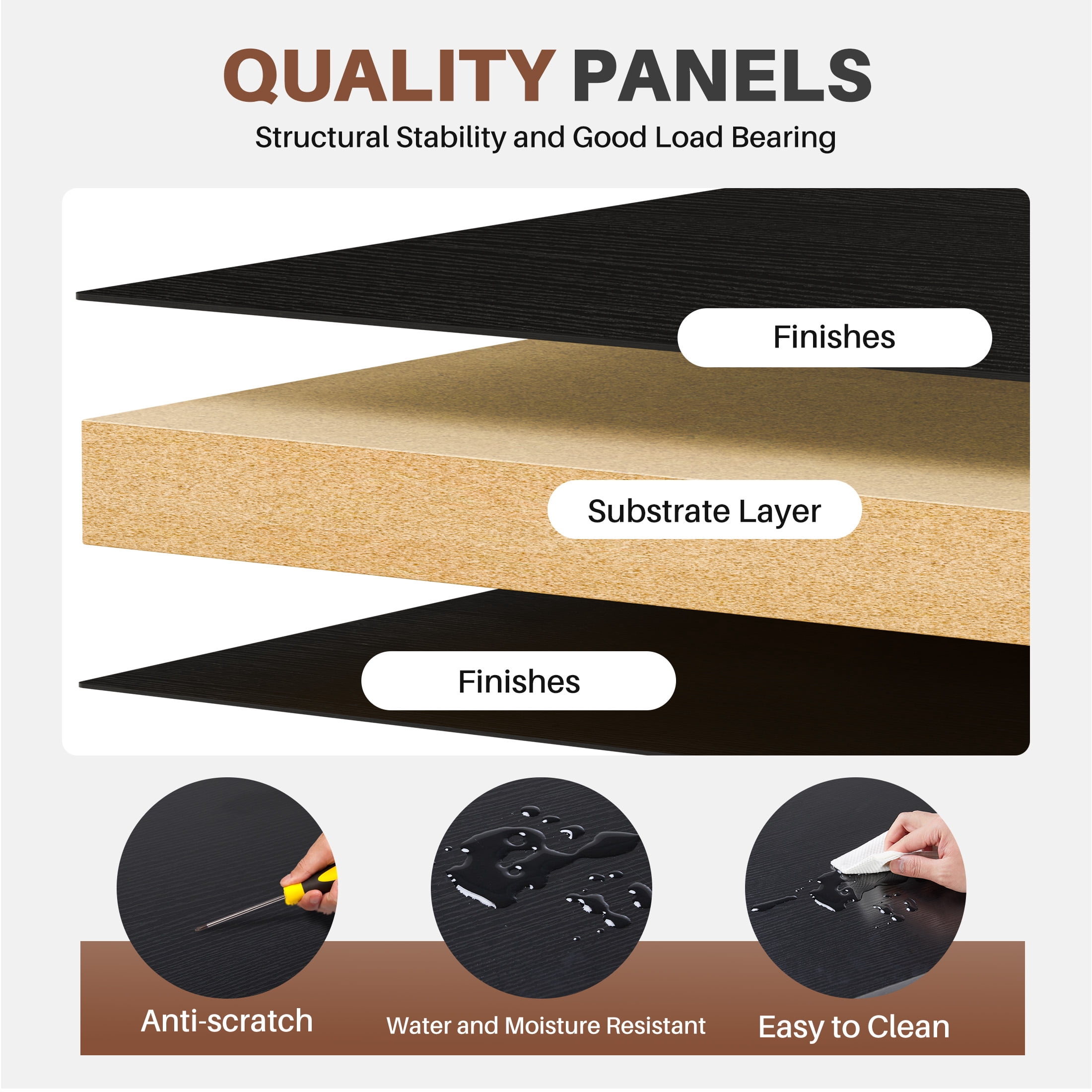 QUALITY PANELS

Structural Stability and Good Load Bearing

Finishes

Substrate Layer

Finishes

Anti-scratch

Water and Moisture Resistant

Easy to Clean